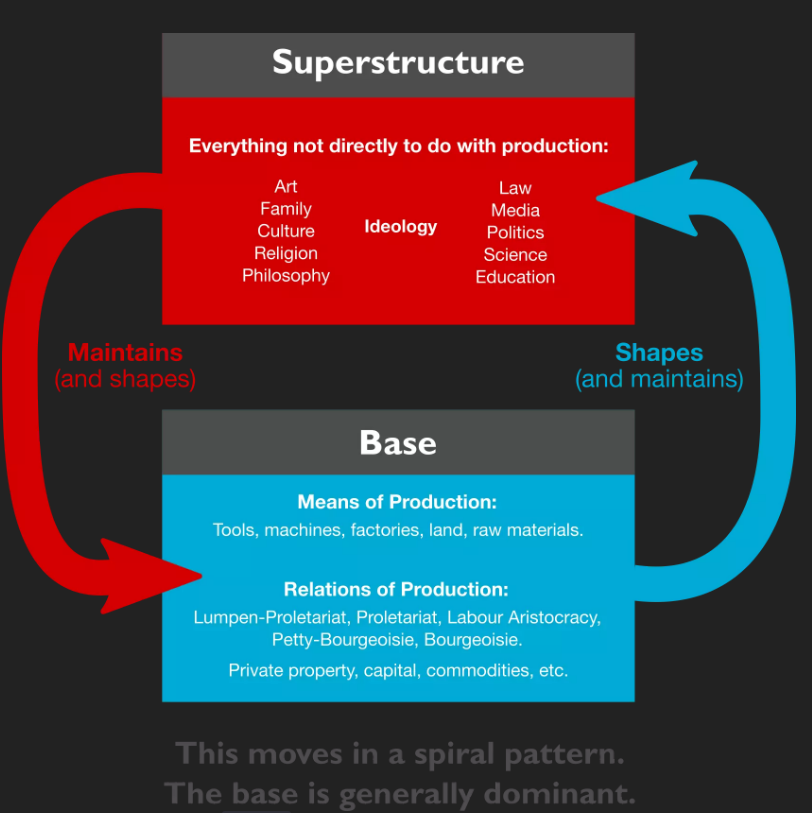 Superstructure

Everything not directly to do with production:

Art
Family
Culture
Religion
Philosophy

Ideology

Law
Media
Politics
Science
Education

Maintains
(and shapes)

Shapes
(and maintains)

Base

Means of Production:
Tools, machines, factories, land, raw materials.

Relations of Production:
Lumpen-Proletariat, Proletariat, Labour Aristocracy, Petty-Bourgeoisie, Bourgeoisie.

Private property, capital, commodities, etc.

This moves in a spiral pattern.
The base is generally dominant.